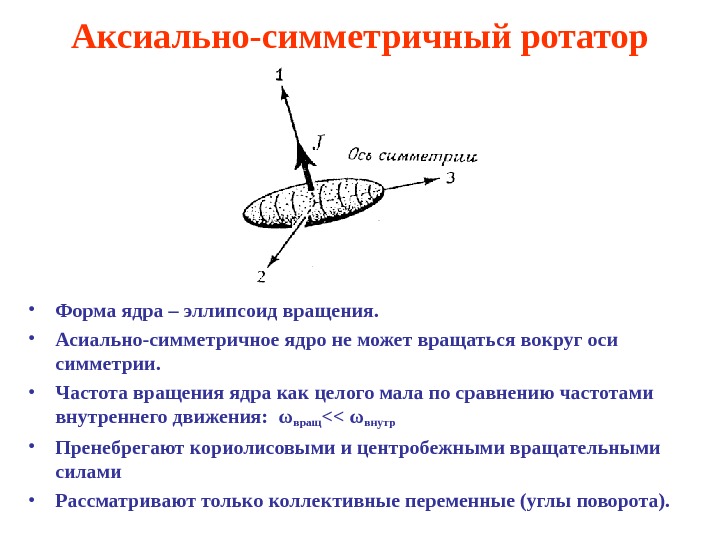 Аксиально-симметричный ротатор

1

J

Ось симметрии

3

2

• Форма ядра – эллипсоид вращения.

• Асиально-симметричное ядро не может вращаться вокруг оси симметрии.

• Частота вращения ядра как целого мала по сравнению частотами внутреннего движения: $\omega_{вращ} << \omega_{внутр}$

• Пренебрегают кориолисовыми и центробежными вращательными силами

• Рассматривают только коллективные переменные (углы поворота).